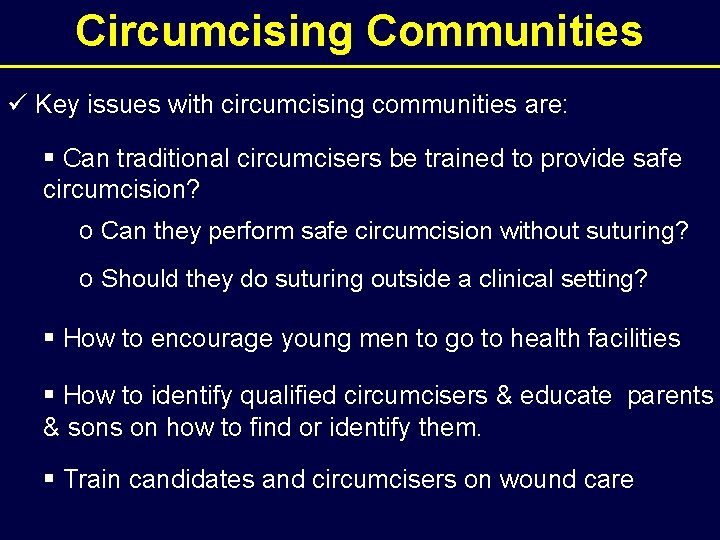 Circumcising Communities

✓ Key issues with circumcising communities are:

▪ Can traditional circumcisers be trained to provide safe circumcision?

o Can they perform safe circumcision without suturing?

o Should they do suturing outside a clinical setting?

▪ How to encourage young men to go to health facilities

▪ How to identify qualified circumcisers & educate parents & sons on how to find or identify them.

▪ Train candidates and circumcisers on wound care